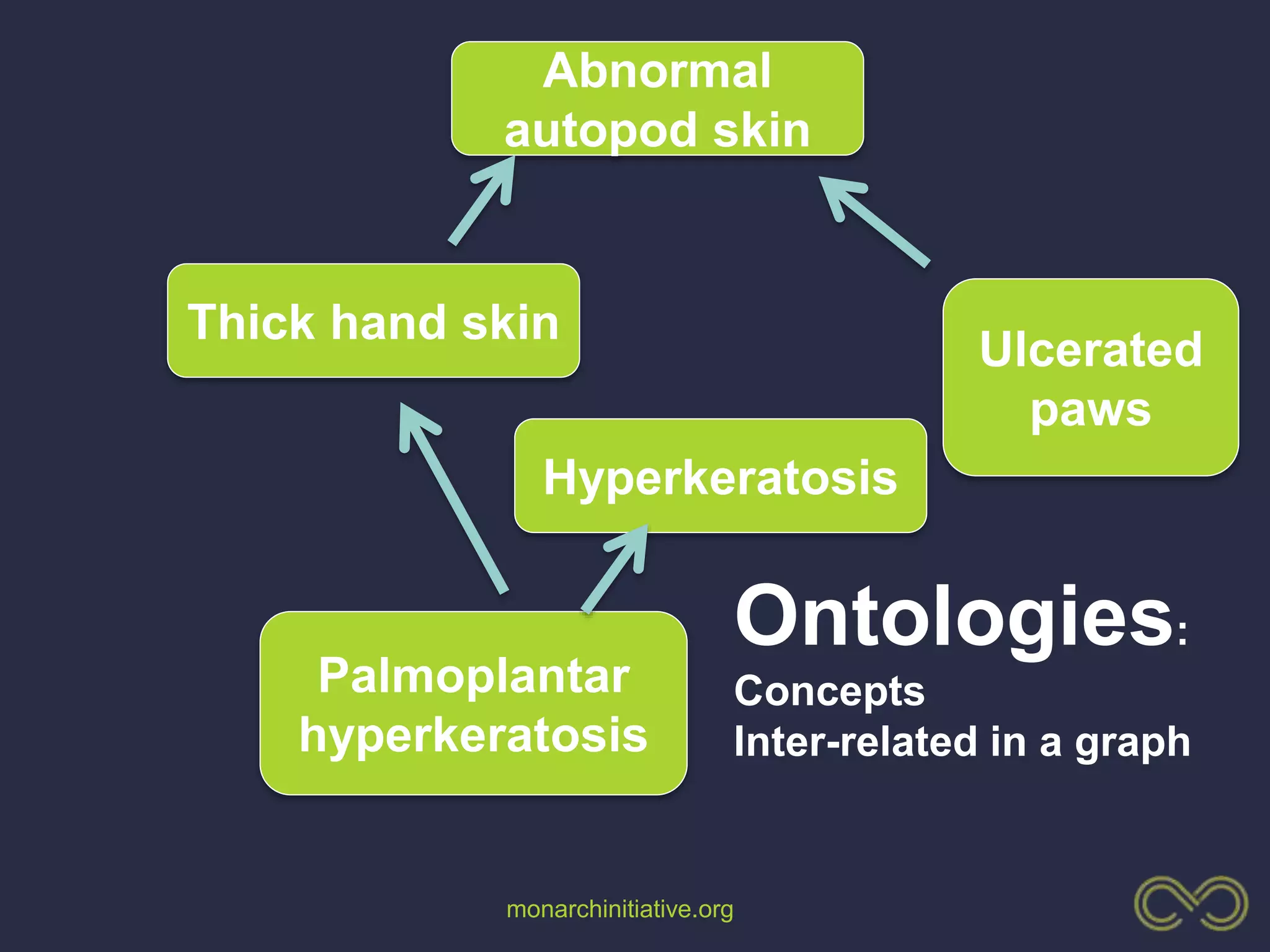 Abnormal autopod skin

Thick hand skin

Ulcerated paws

Hyperkeratosis

Palmoplantar hyperkeratosis

Ontologies:
Concepts
Inter-related in a graph

monarchinitiative.org